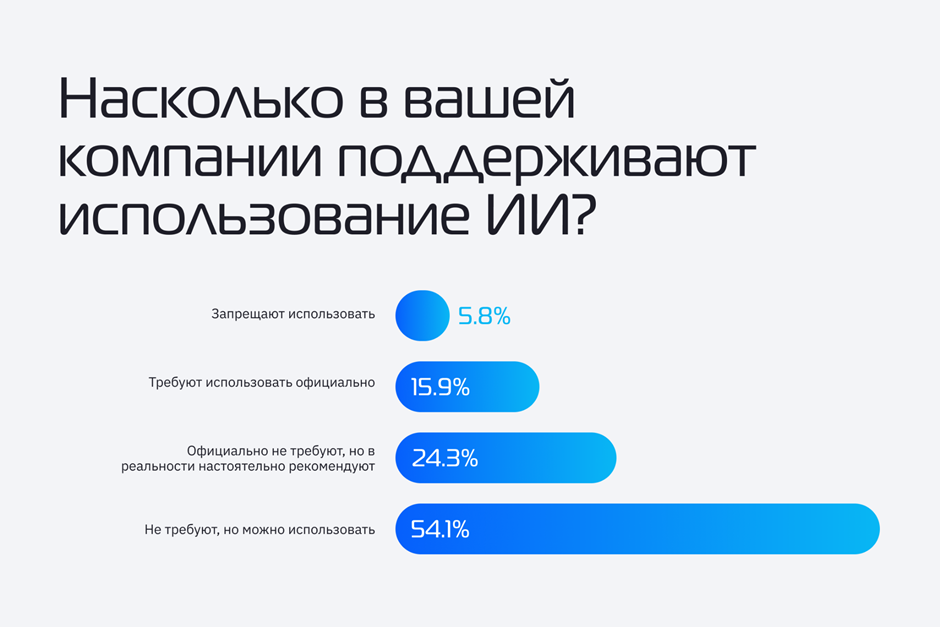 Насколько в вашей компании поддерживают использование ИИ?

Запрещают использовать 5.8%

Требуют использовать официально 15.9%

Официально не требуют, но в реальности настоятельно рекомендуют 24.3%

Не требуют, но можно использовать 54.1%